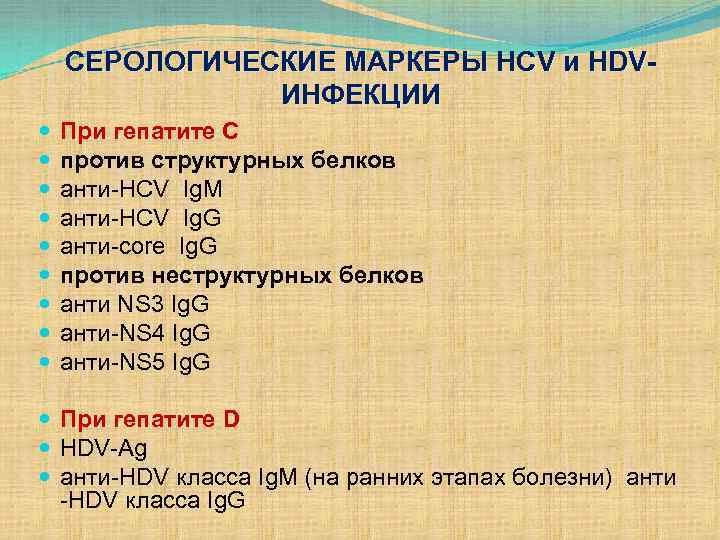 СЕРОЛОГИЧЕСКИЕ МАРКЕРЫ HCV и HDV-ИНФЕКЦИИ

При гепатите С
против структурных белков
анти-HCV IgM
анти-HCV IgG
анти-core IgG
против неструктурных белков
анти NS3 IgG
анти-NS4 IgG
анти-NS5 IgG

При гепатите D
HDV-Ag
анти-HDV класса IgM (на ранних этапах болезни) анти -HDV класса IgG